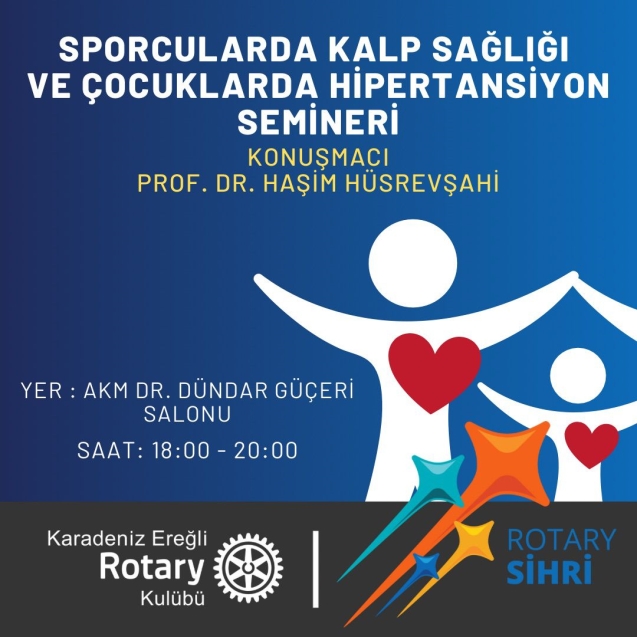 SPORCULARDA KALP SAĞLIĞI VE ÇOCUKLARDA HİPERTANSİYON SEMİNERİ

KONUŞMACI
PROF. DR. HAŞİM HÜSREVŞAHİ

YER : AKM DR. DÜNDAR GÜÇERİ SALONU

SAAT: 18:00 - 20:00

Karadeniz Ereğli
Rotary
Kulübü

ROTARY
SİHRİ